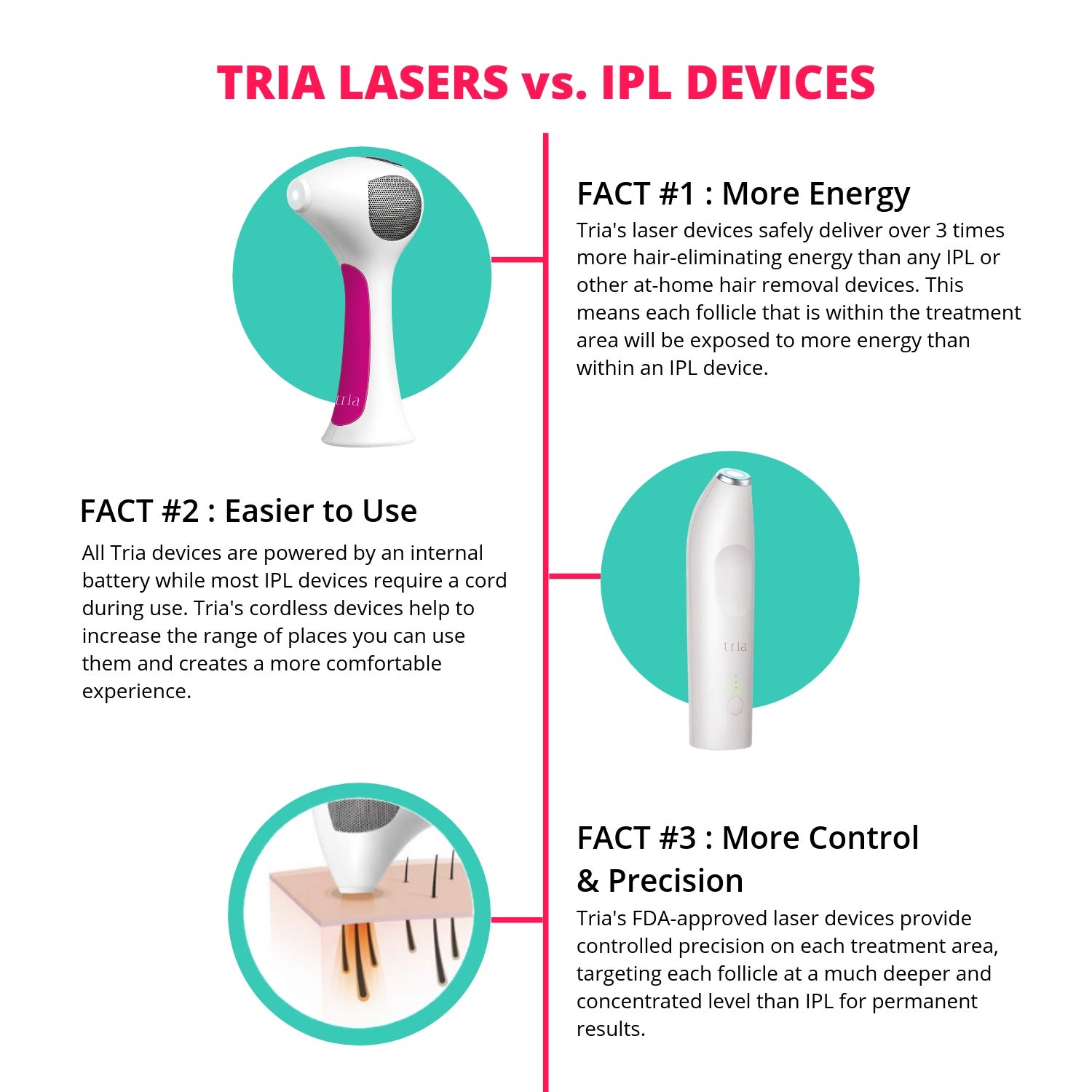 TRIA LASERS vs. IPL DEVICES

tria

FACT #1 : More Energy

Tria's laser devices safely deliver over 3 times more hair-eliminating energy than any IPL or other at-home hair removal devices. This means each follicle that is within the treatment area will be exposed to more energy than within an IPL device.

FACT #2 : Easier to Use

All Tria devices are powered by an internal battery while most IPL devices require a cord during use. Tria's cordless devices help to increase the range of places you can use them and creates a more comfortable experience.

tria

FACT #3 : More Control & Precision

Tria's FDA-approved laser devices provide controlled precision on each treatment area, targeting each follicle at a much deeper and concentrated level than IPL for permanent results.